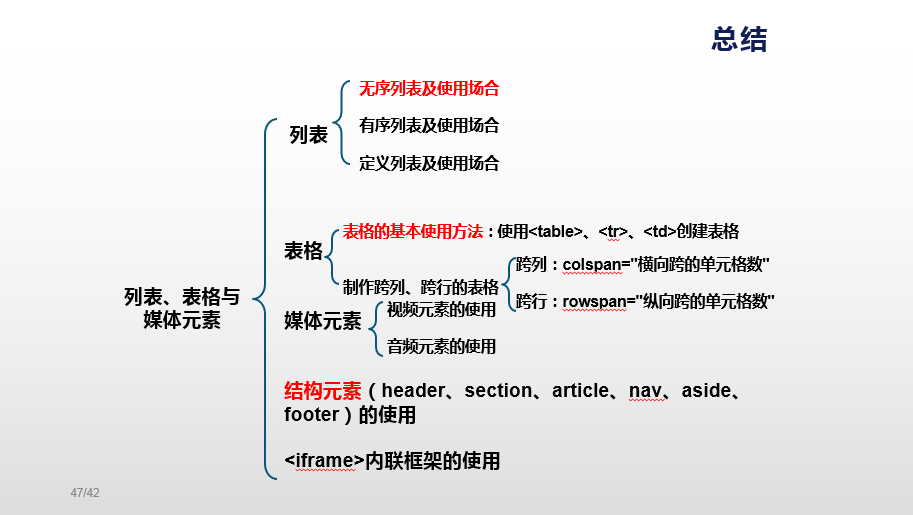 总结

列表、表格与媒体元素

列表
无序列表及使用场合
有序列表及使用场合
定义列表及使用场合

表格
表格的基本使用方法：使用<table>、<tr>、<td>创建表格
制作跨列、跨行的表格
跨列：colspan="横向跨的单元格数"
跨行：rowspan="纵向跨的单元格数"

媒体元素
视频元素的使用
音频元素的使用

结构元素（header、section、article、nav、aside、footer）的使用

<iframe>内联框架的使用

47/42